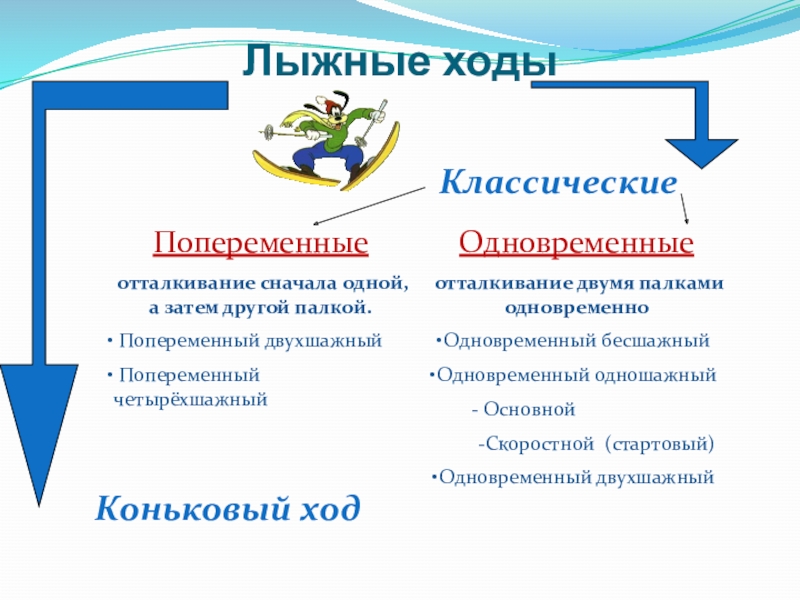 Лыжные ходы

Классические

Попеременные

отталкивание сначала одной, а затем другой палкой.

• Попеременный двухшажный

• Попеременный четырёхшажный

Одновременные

отталкивание двумя палками одновременно

•Одновременный бесшажный

•Одновременный одношажный

- Основной

-Скоростной (стартовый)

•Одновременный двухшажный

Коньковый ход